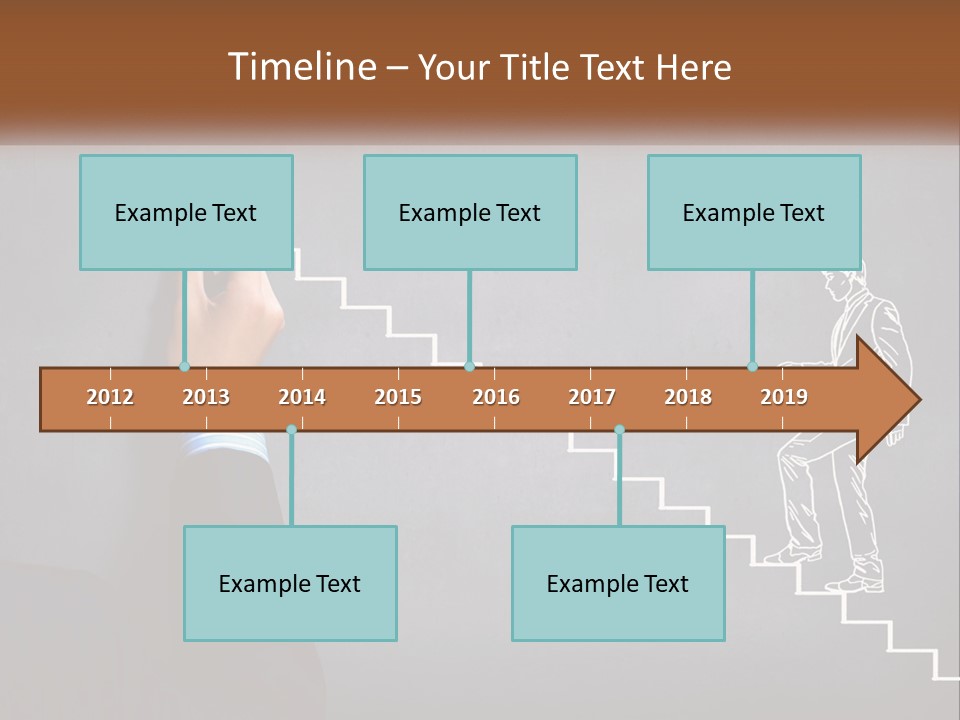 Timeline – Your Title Text Here

Example Text

Example Text

Example Text

2012 2013 2014 2015 2016 2017 2018 2019

Example Text

Example Text